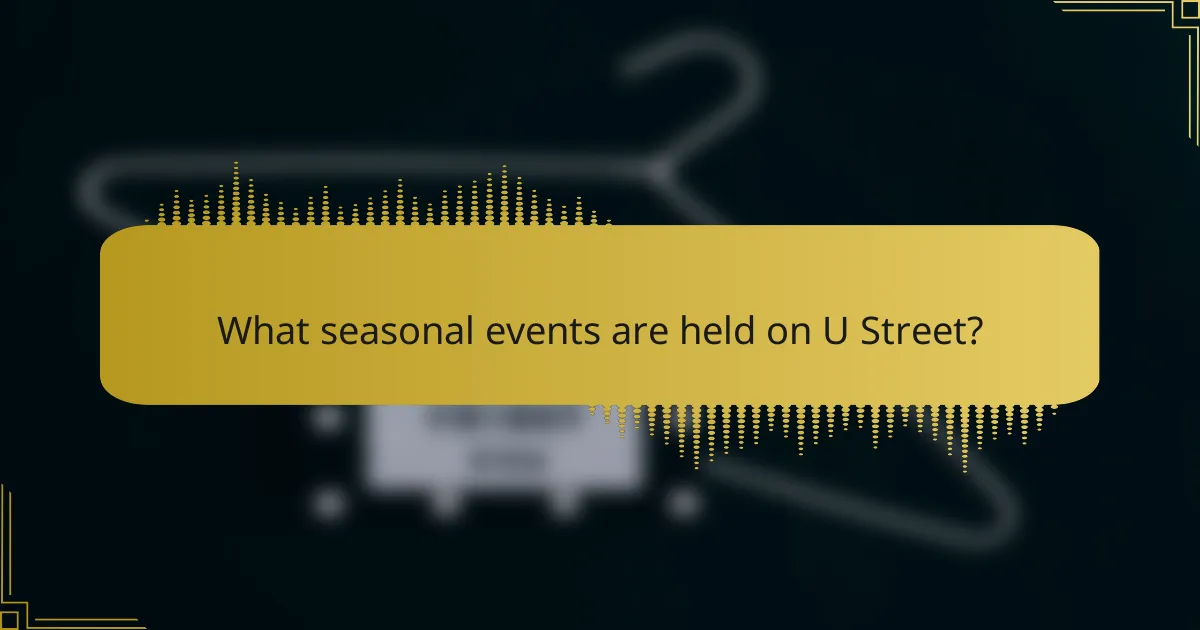 What seasonal events are held on U Street?